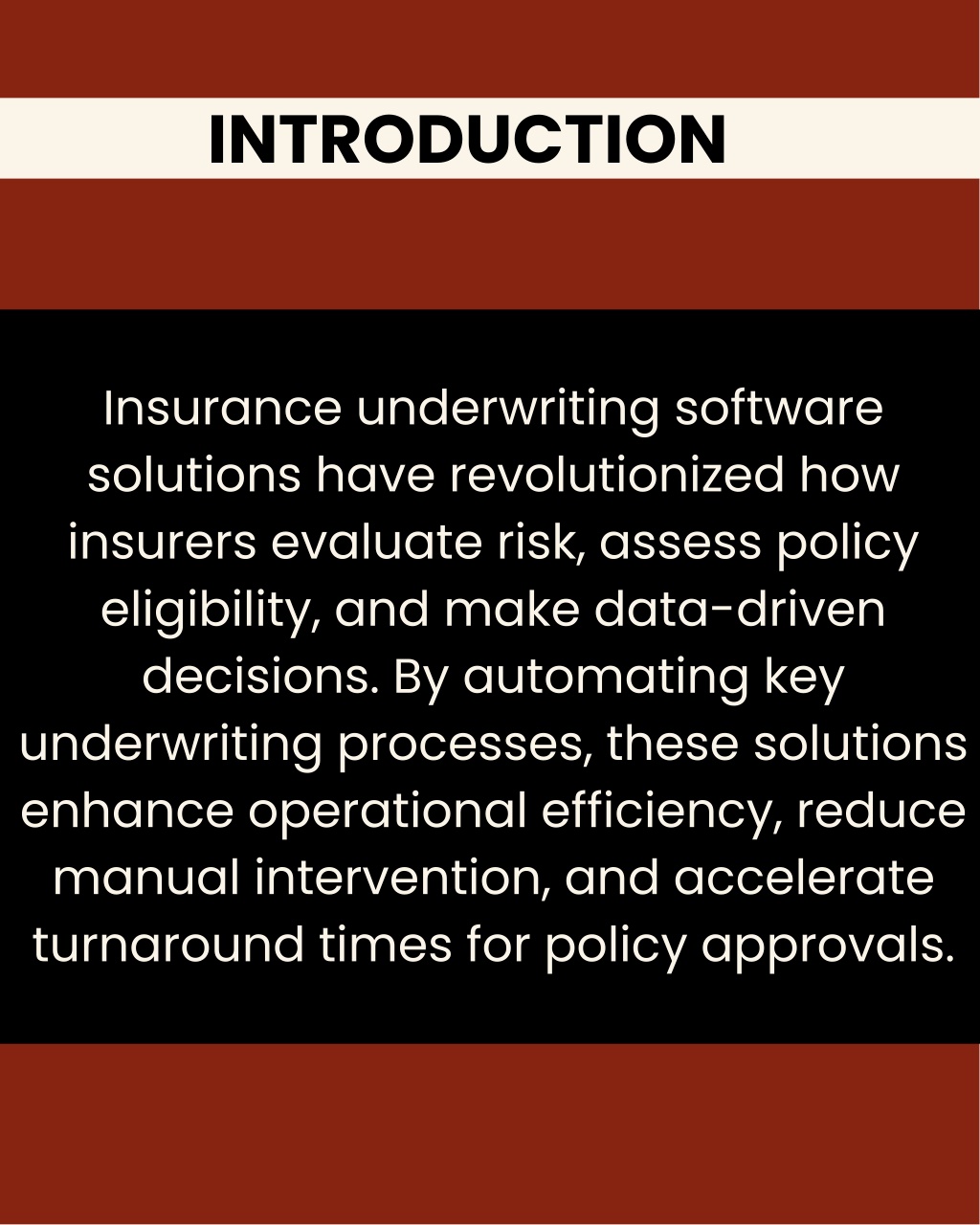 INTRODUCTION

Insurance underwriting software solutions have revolutionized how insurers evaluate risk, assess policy eligibility, and make data-driven decisions. By automating key underwriting processes, these solutions enhance operational efficiency, reduce manual intervention, and accelerate turnaround times for policy approvals.